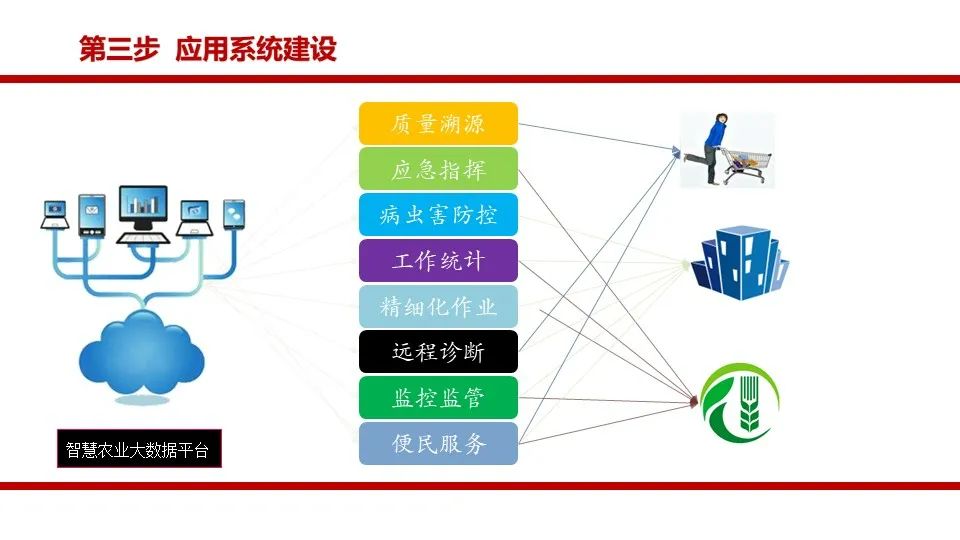 第三步 应用系统建设

质量溯源
应急指挥
病虫害防控
工作统计
精细化作业
远程诊断
监控监管
便民服务

智慧农业大数据平台